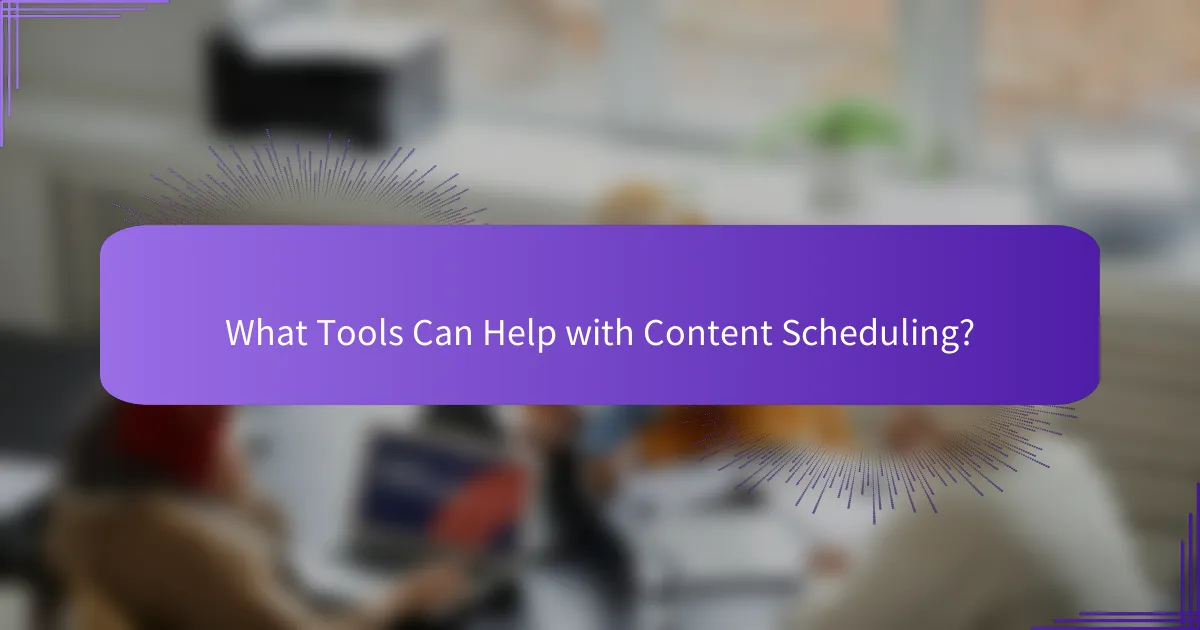 What Tools Can Help with Content Scheduling?